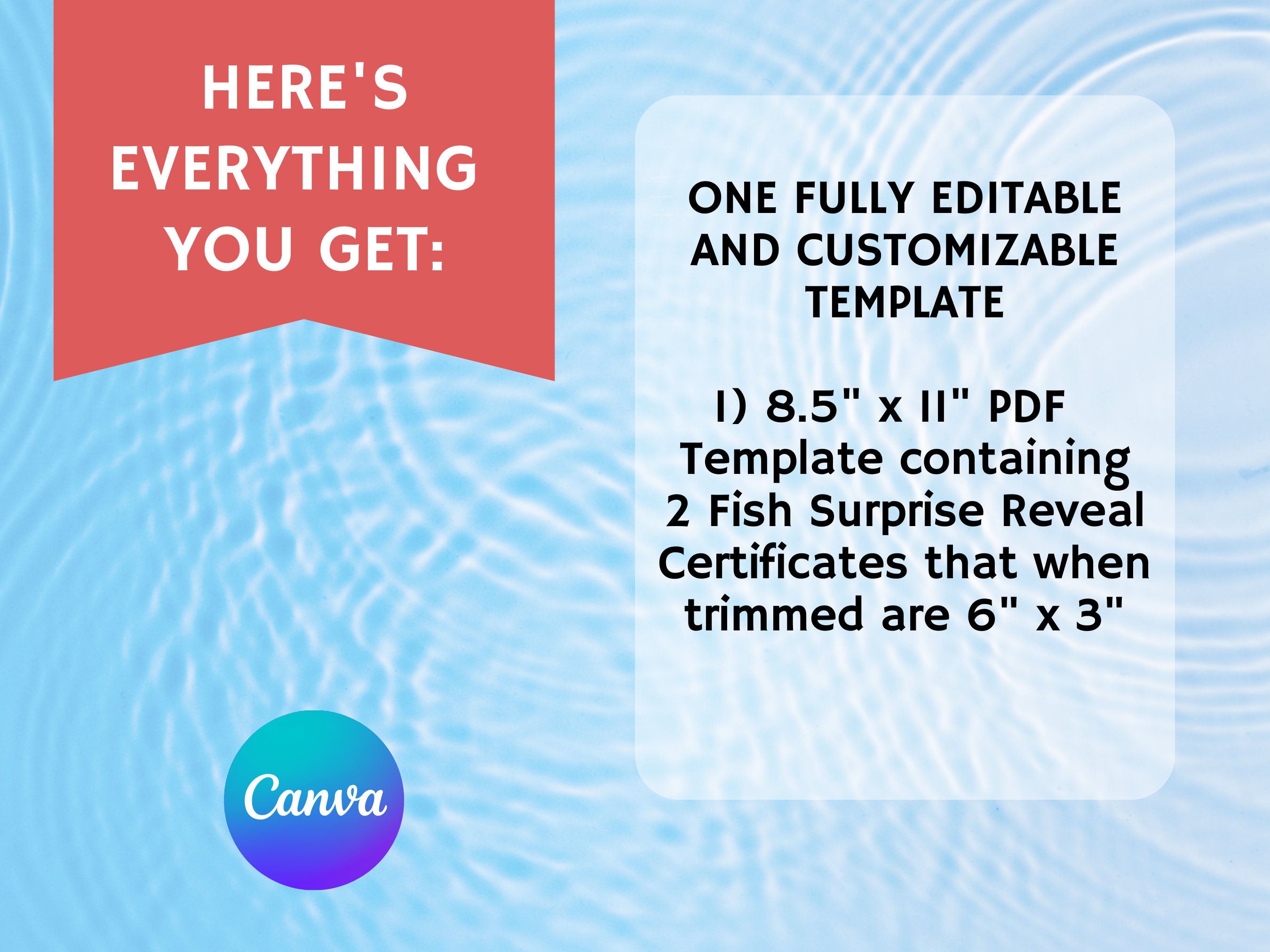 HERE'S EVERYTHING YOU GET:

ONE FULLY EDITABLE AND CUSTOMIZABLE TEMPLATE

1) 8.5" x 11" PDF Template containing 2 Fish Surprise Reveal Certificates that when trimmed are 6" x 3"

Canva